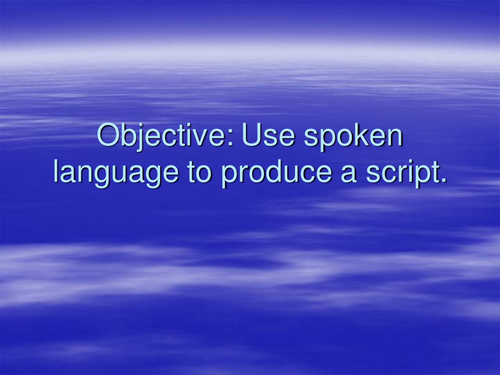 Objective: Use spoken language to produce a script.